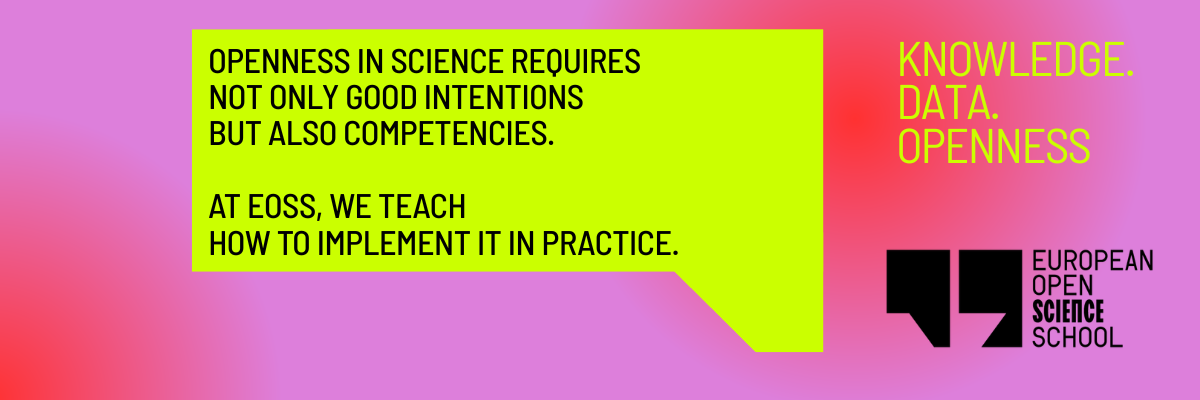 OPENNESS IN SCIENCE REQUIRES NOT ONLY GOOD INTENTIONS BUT ALSO COMPETENCIES.

AT EOSS, WE TEACH HOW TO IMPLEMENT IT IN PRACTICE.

KNOWLEDGE.
DATA.
OPENNESS

EUROPEAN
OPEN
SCIENCE
SCHOOL